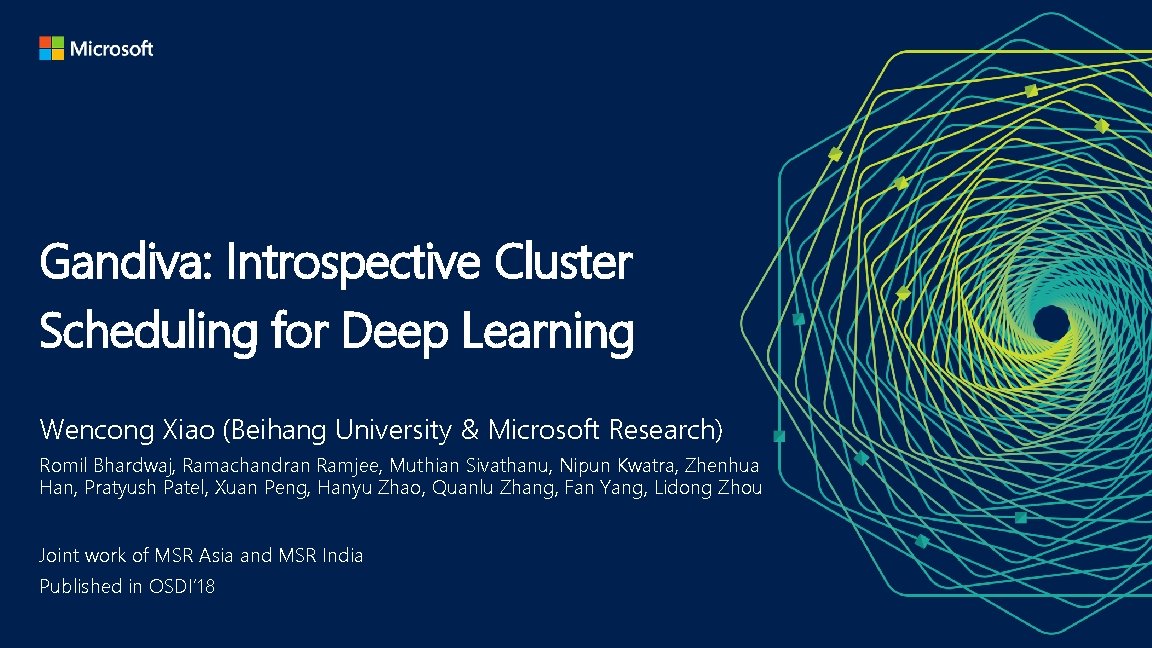 Microsoft

Gandiva: Introspective Cluster Scheduling for Deep Learning

Wencong Xiao (Beihang University & Microsoft Research)

Romil Bhardwaj, Ramachandran Ramjee, Muthian Sivathanu, Nipun Kwatra, Zhenhua Han, Pratyush Patel, Xuan Peng, Hanyu Zhao, Quanlu Zhang, Fan Yang, Lidong Zhou

Joint work of MSR Asia and MSR India
Published in OSDI'18